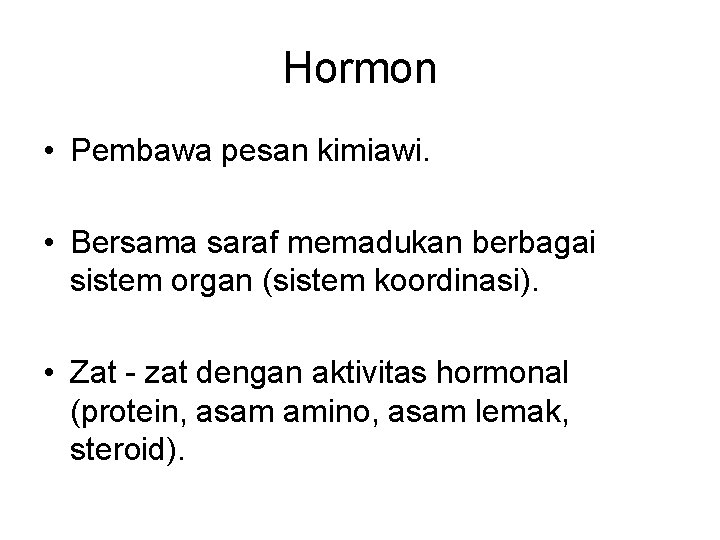 Hormon

• Pembawa pesan kimiawi.

• Bersama saraf memadukan berbagai sistem organ (sistem koordinasi).

• Zat - zat dengan aktivitas hormonal (protein, asam amino, asam lemak, steroid).